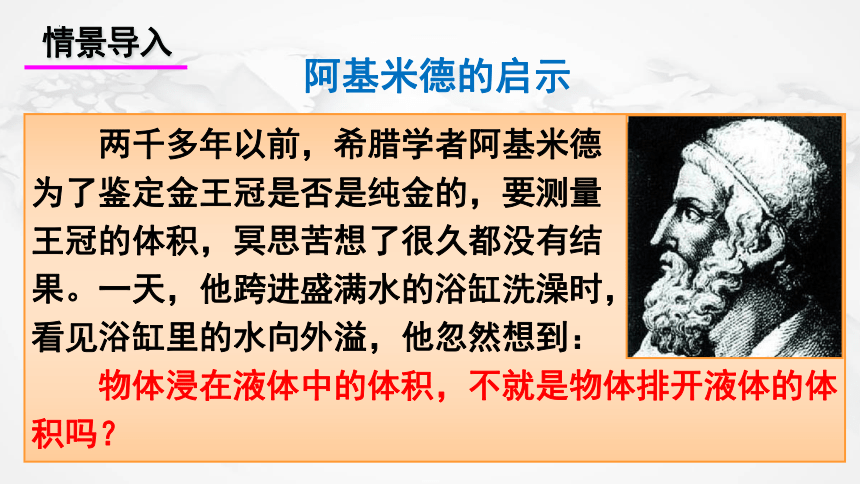 情景导入

阿基米德的启示

两千多年以前，希腊学者阿基米德为了鉴定金王冠是否是纯金的，要测量王冠的体积，冥思苦想了很久都没有结果。一天，他跨进盛满水的浴缸洗澡时，看见浴缸里的水向外溢，他忽然想到：

物体浸在液体中的体积，不就是物体排开液体的体积吗？